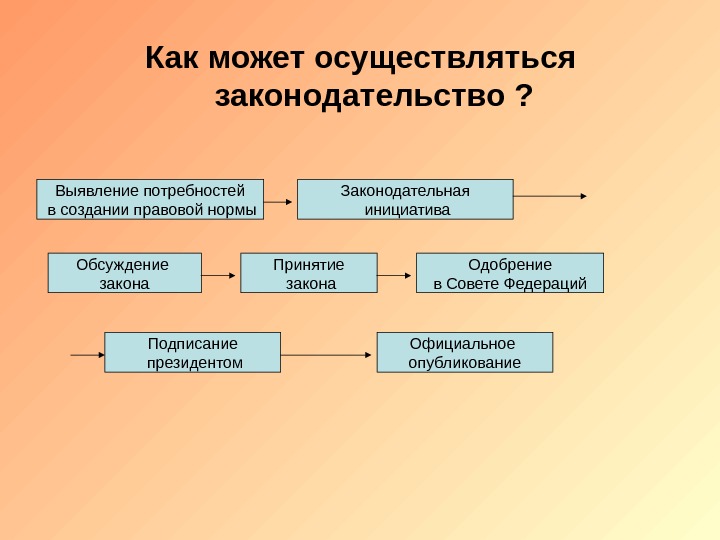 Как может осуществляться законодательство ?

Выявление потребностей в создании правовой нормы

Законодательная инициатива

Обсуждение закона

Принятие закона

Одобрение в Совете Федераций

Подписание президентом

Официальное опубликование